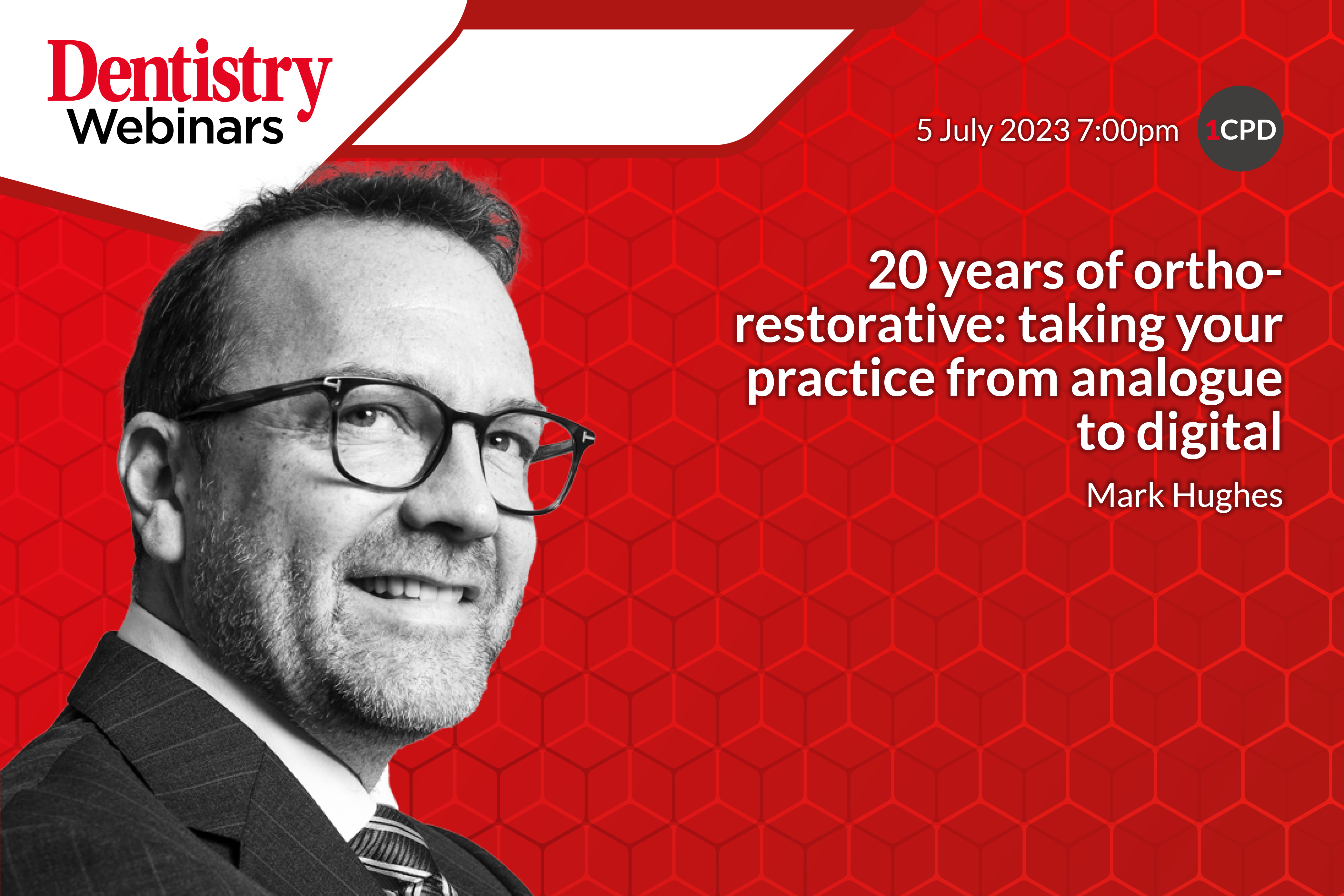 Dentistry Webinars

5 July 2023 7:00pm

1CPD

20 years of ortho-restorative: taking your practice from analogue to digital

Mark Hughes